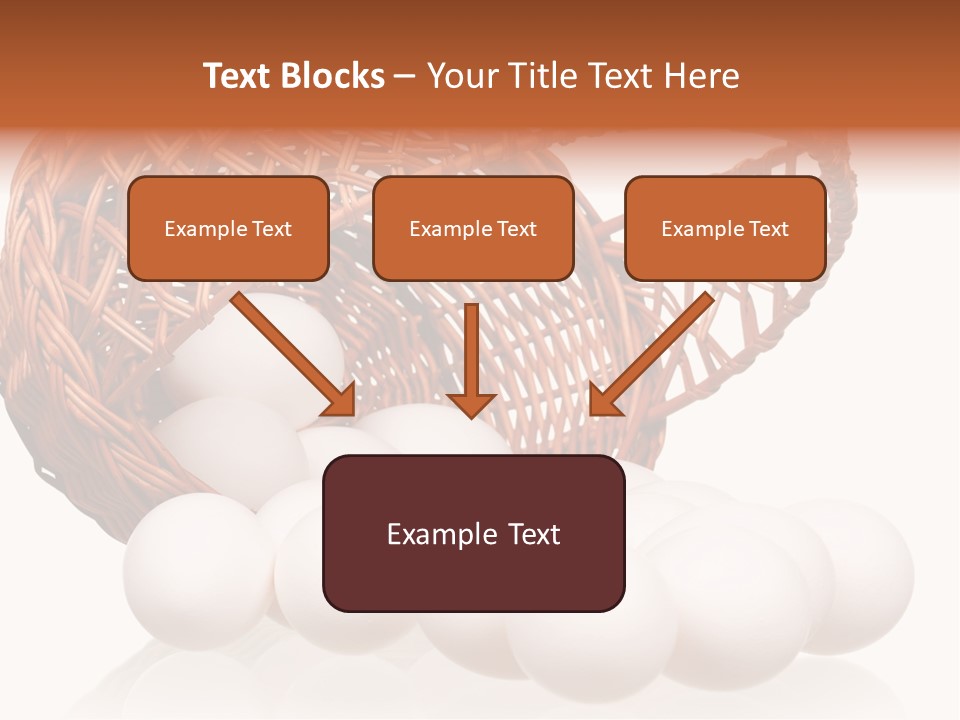 Text Blocks – Your Title Text Here

Example Text

Example Text

Example Text

Example Text